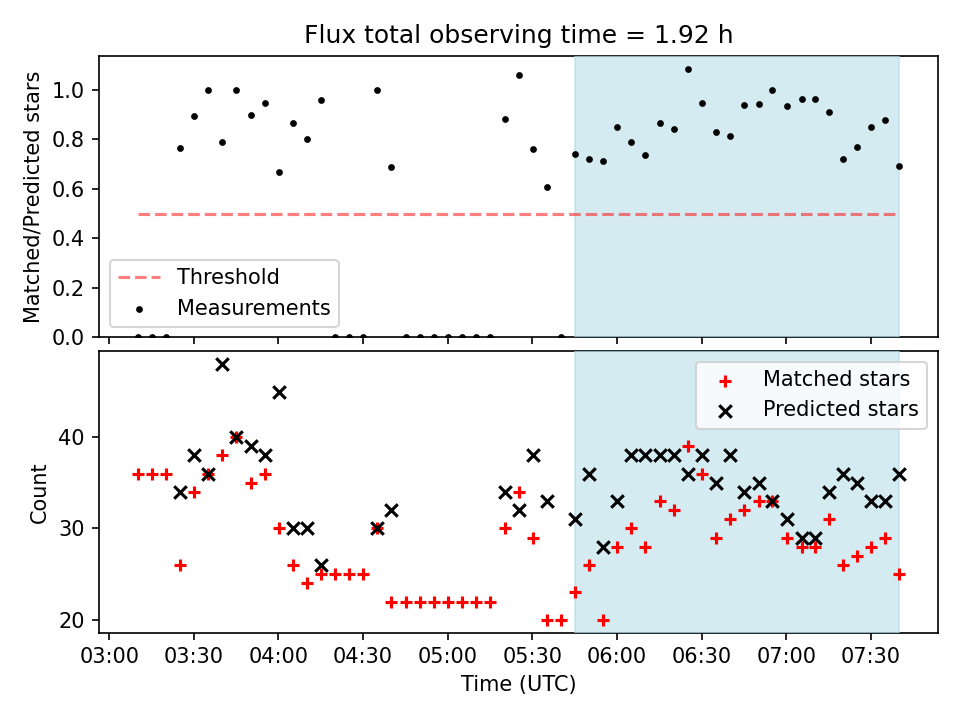 Flux total observing time = 1.92 h

Matched/Predicted stars

1.0
0.8
0.6
0.4
0.2
0.0

Threshold
Measurements

Matched stars
Predicted stars

Count

40
30
20

03:00 03:30 04:00 04:30 05:00 05:30 06:00 06:30 07:00 07:30

Time (UTC)